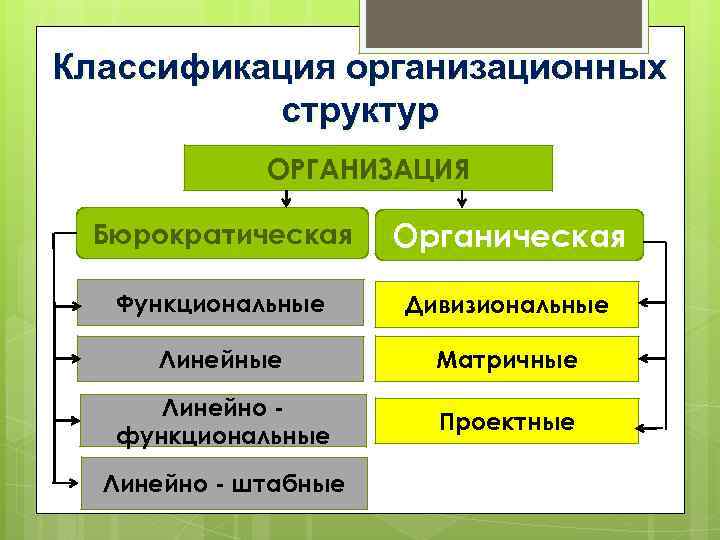 Классификация организационных структур

ОРГАНИЗАЦИЯ

Бюрократическая

Органическая

Функциональные

Линейные

Линейно - функциональные

Линейно - штабные

Дивизиональные

Матричные

Проектные